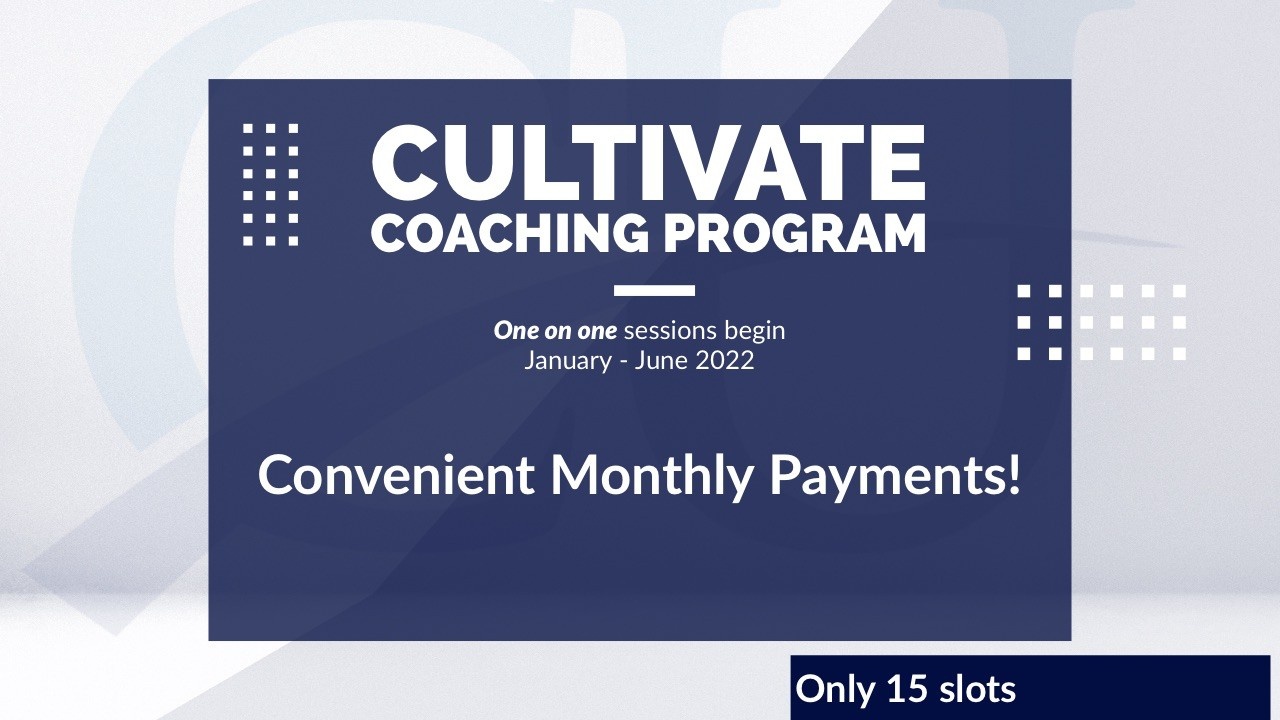 CULTIVATE
COACHING PROGRAM

One on one sessions begin
January - June 2022

Convenient Monthly Payments!

Only 15 slots